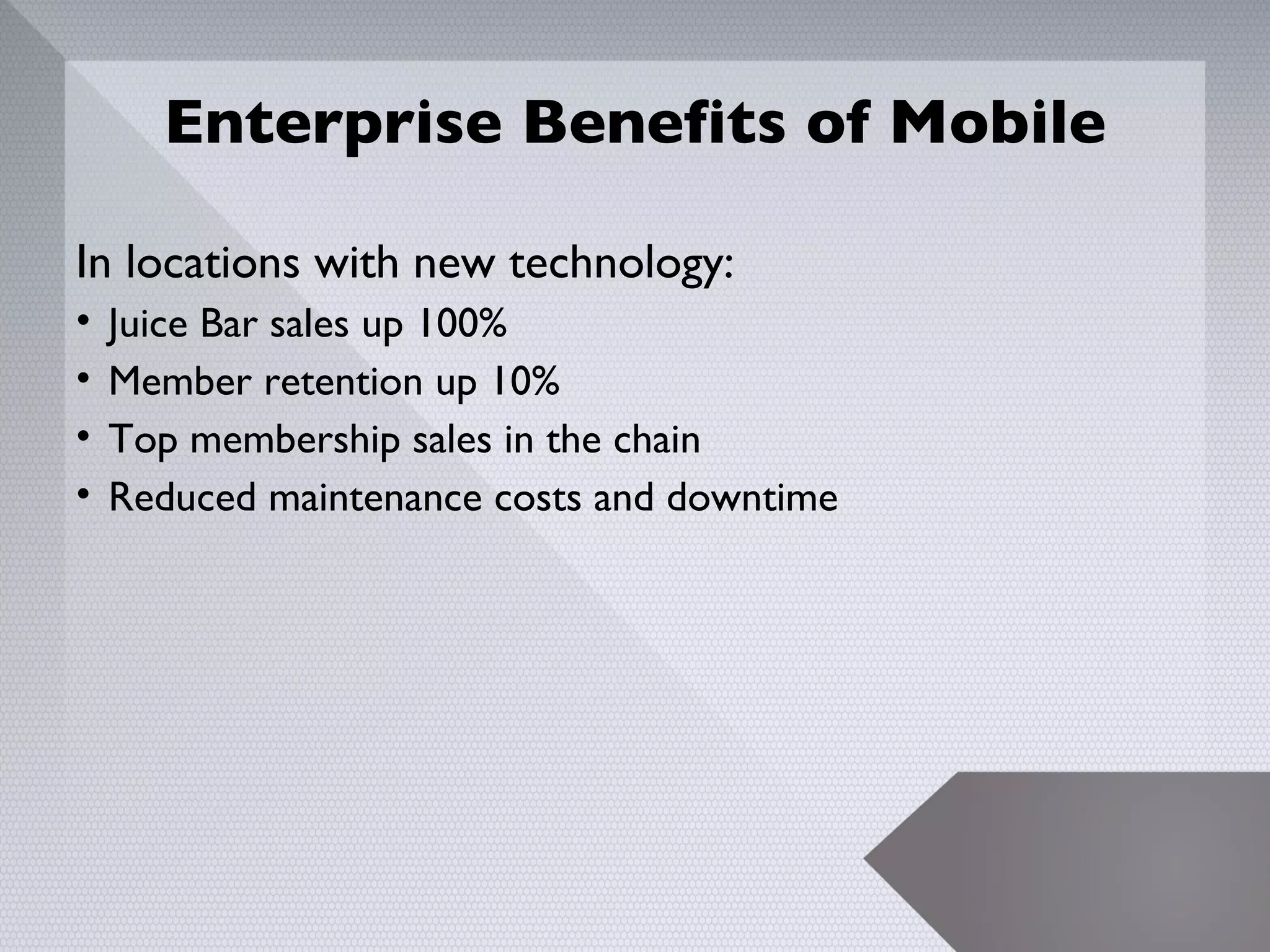 Enterprise Benefits of Mobile

In locations with new technology:

• Juice Bar sales up 100%
• Member retention up 10%
• Top membership sales in the chain
• Reduced maintenance costs and downtime